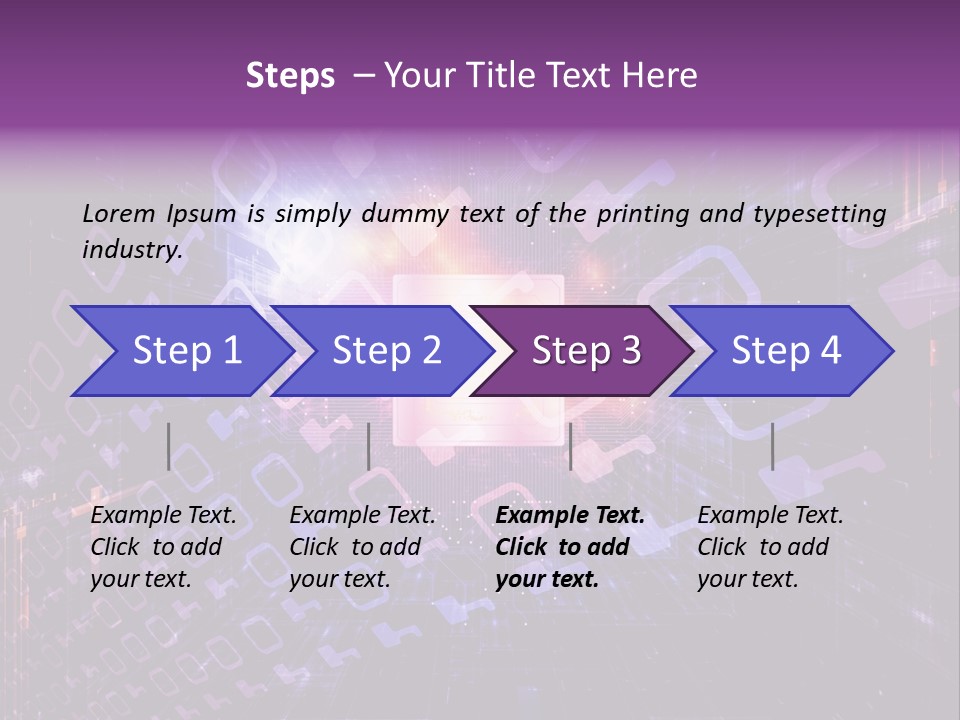 Steps – Your Title Text Here

Lorem Ipsum is simply dummy text of the printing and typesetting industry.

Step 1

Step 2

Step 3

Step 4

Example Text. Click to add your text.

Example Text. Click to add your text.

Example Text. Click to add your text.

Example Text. Click to add your text.